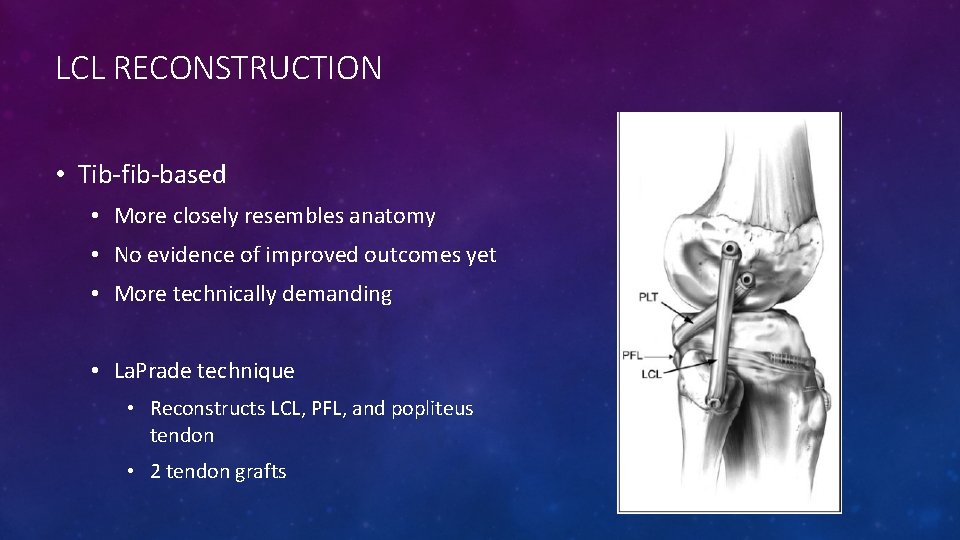 LCL RECONSTRUCTION

• Tib-fib-based
  • More closely resembles anatomy
  • No evidence of improved outcomes yet
  • More technically demanding

  • LaPrade technique
    • Reconstructs LCL, PFL, and popliteus tendon
    • 2 tendon grafts

PLT
PFL
LCL